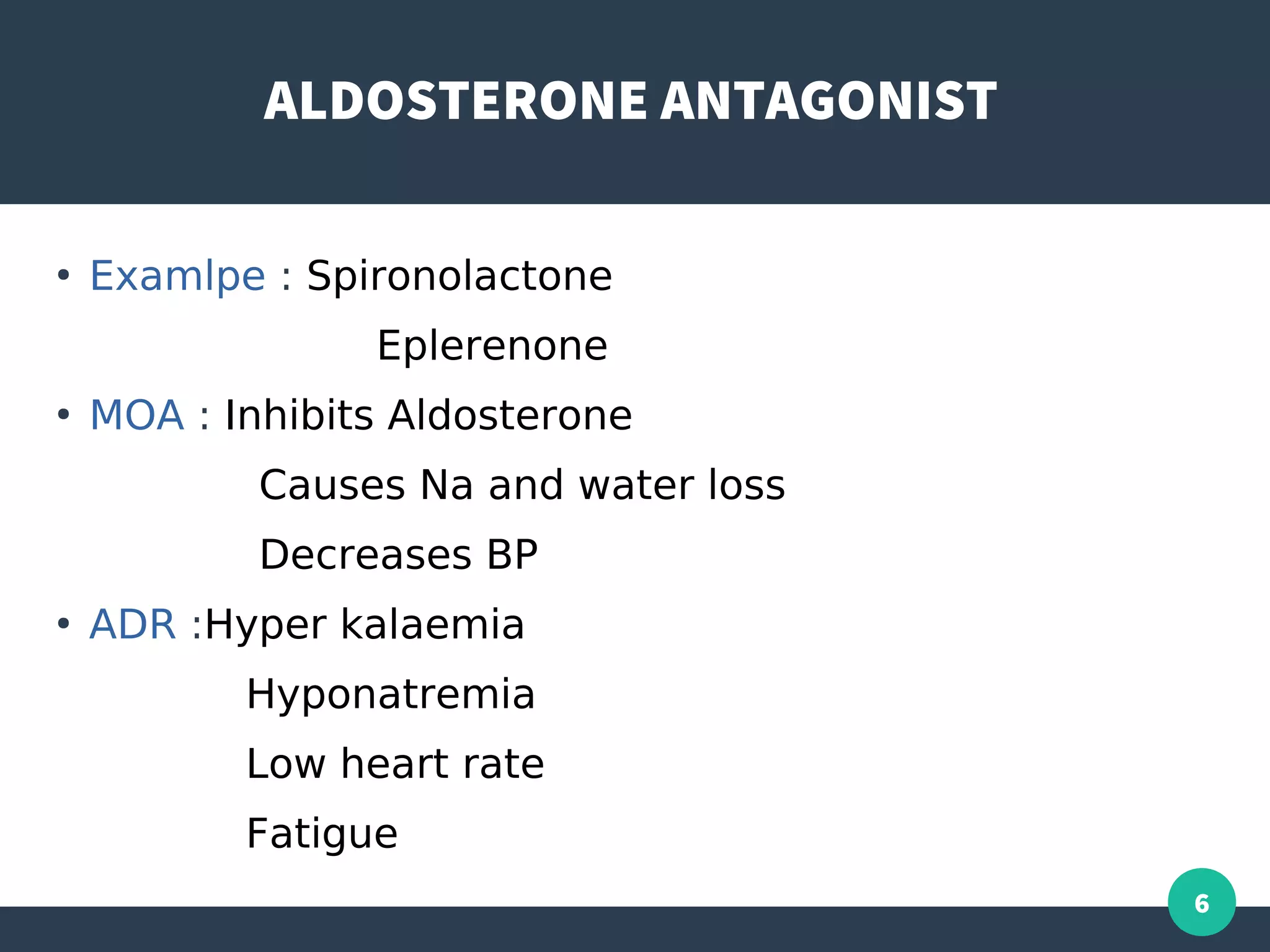 ALDOSTERONE ANTAGONIST

• Examlpe : Spironolactone

Eplerenone

• MOA : Inhibits Aldosterone

Causes Na and water loss

Decreases BP

• ADR :Hyper kalaemia

Hyponatremia

Low heart rate

Fatigue

6